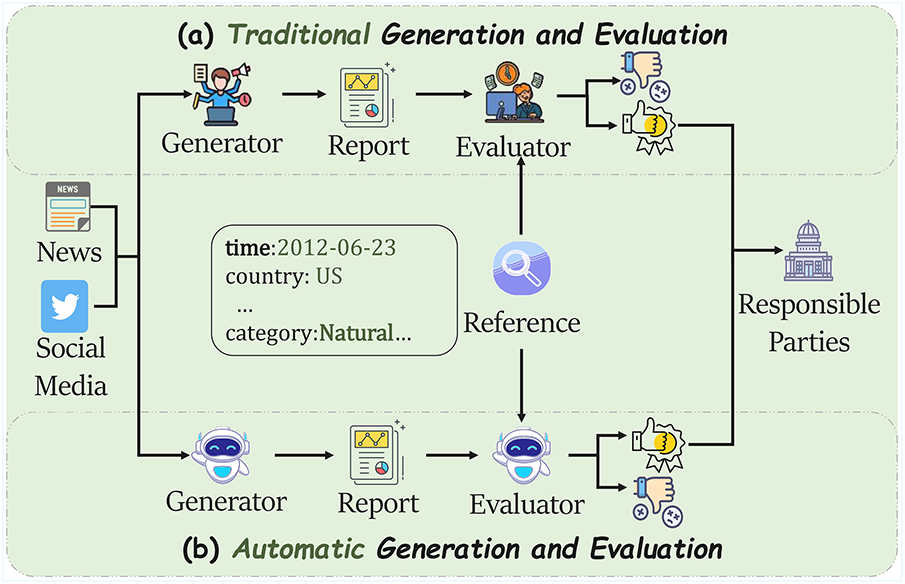 (a) Traditional Generation and Evaluation

Generator

Report

Evaluator

NEWS

News

Social Media

time:2012-06-23
country: US
...
category:Natural...

Reference

Responsible Parties

Generator

Report

Evaluator

(b) Automatic Generation and Evaluation